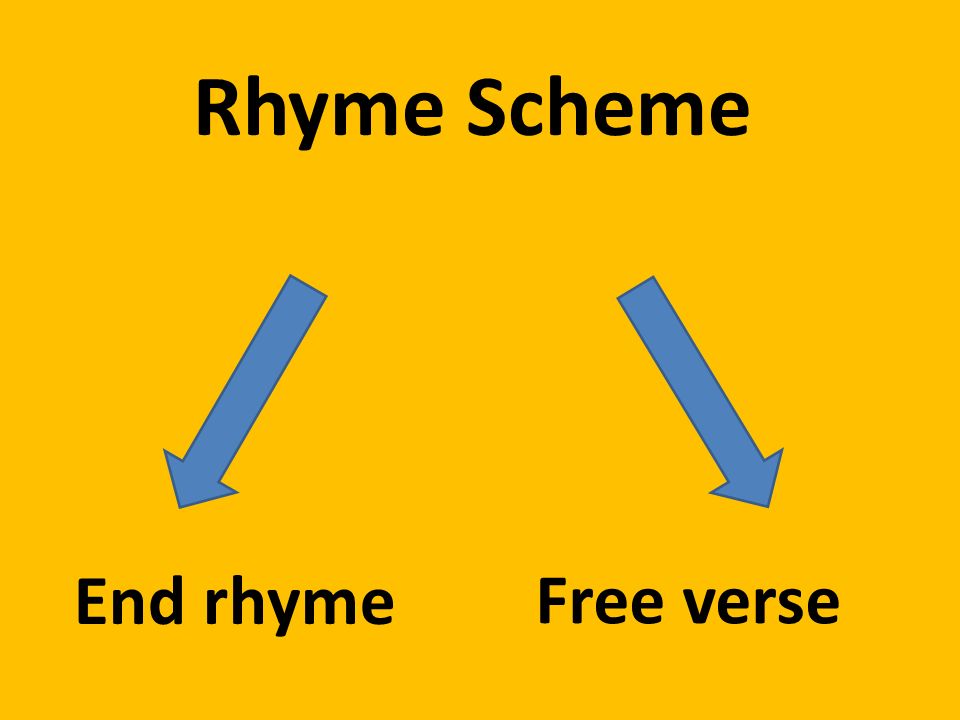 Rhyme Scheme

End rhyme

Free verse